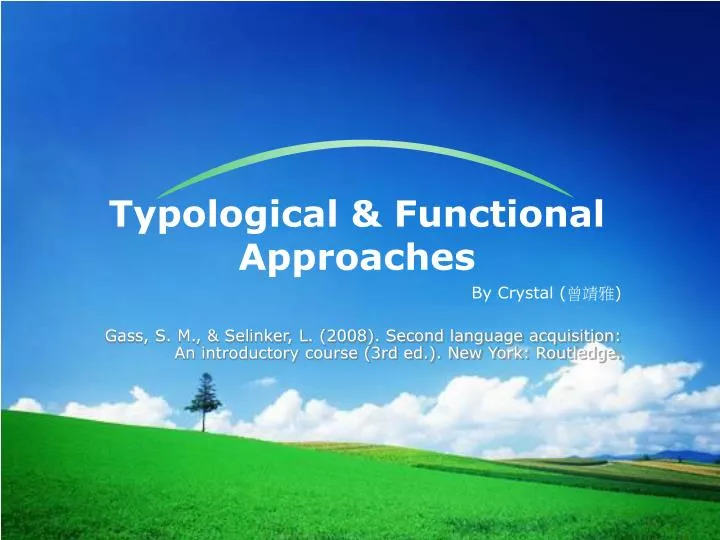 Typological & Functional Approaches

By Crystal (曾靖雅)

Gass, S. M., & Selinker, L. (2008). Second language acquisition: An introductory course (3rd ed.). New York: Routledge.